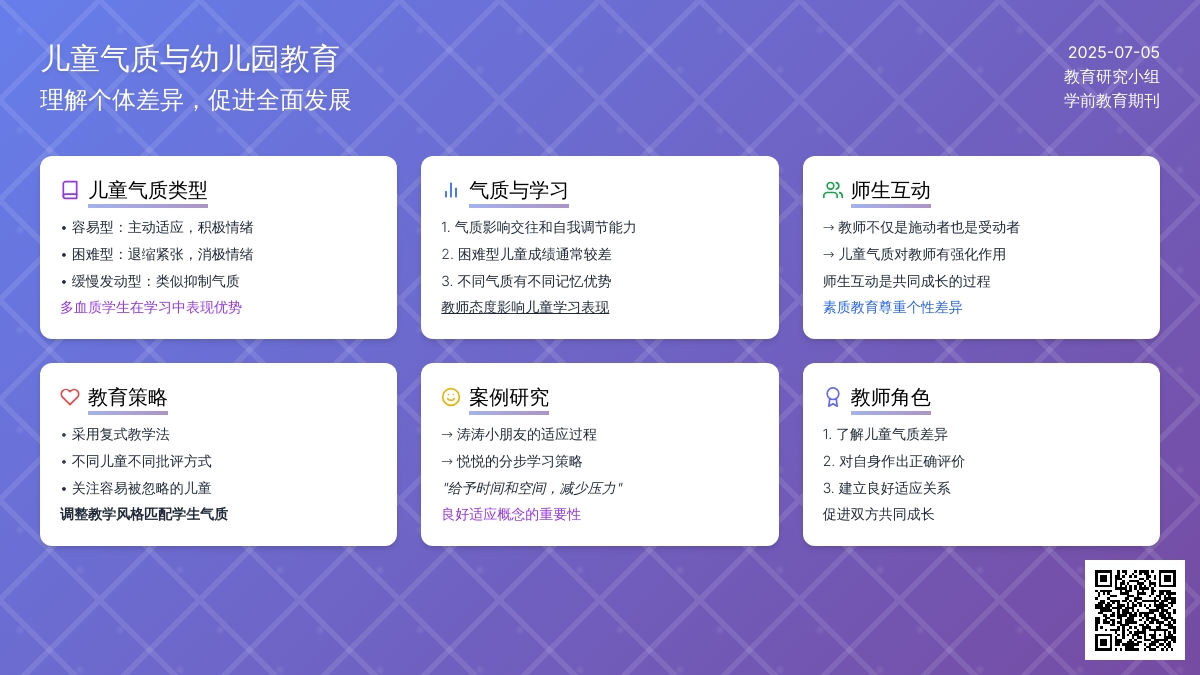 儿童气质与幼儿园教育
理解个体差异，促进全面发展

2025-07-05
教育研究小组
学前教育期刊

儿童气质类型
• 容易型：主动适应，积极情绪
• 困难型：退缩紧张，消极情绪
• 缓慢发动型：类似抑制气质
多血质学生在学习中表现优势

气质与学习
1. 气质影响交往和自我调节能力
2. 困难型儿童成绩通常较差
3. 不同气质有不同记忆优势
教师态度影响儿童学习表现

师生互动
→ 教师不仅是施动者也是受动者
→ 儿童气质对教师有强化作用
师生互动是共同成长的过程
素质教育尊重个性差异

教育策略
• 采用复式教学法
• 不同儿童不同批评方式
• 关注容易被忽略的儿童
调整教学风格匹配学生气质

案例研究
→ 涛涛小朋友的适应过程
→ 悦悦的分步学习策略
"给予时间和空间，减少压力"
良好适应概念的重要性

教师角色
1. 了解儿童气质差异
2. 对自身作出正确评价
3. 建立良好适应关系
促进双方共同成长